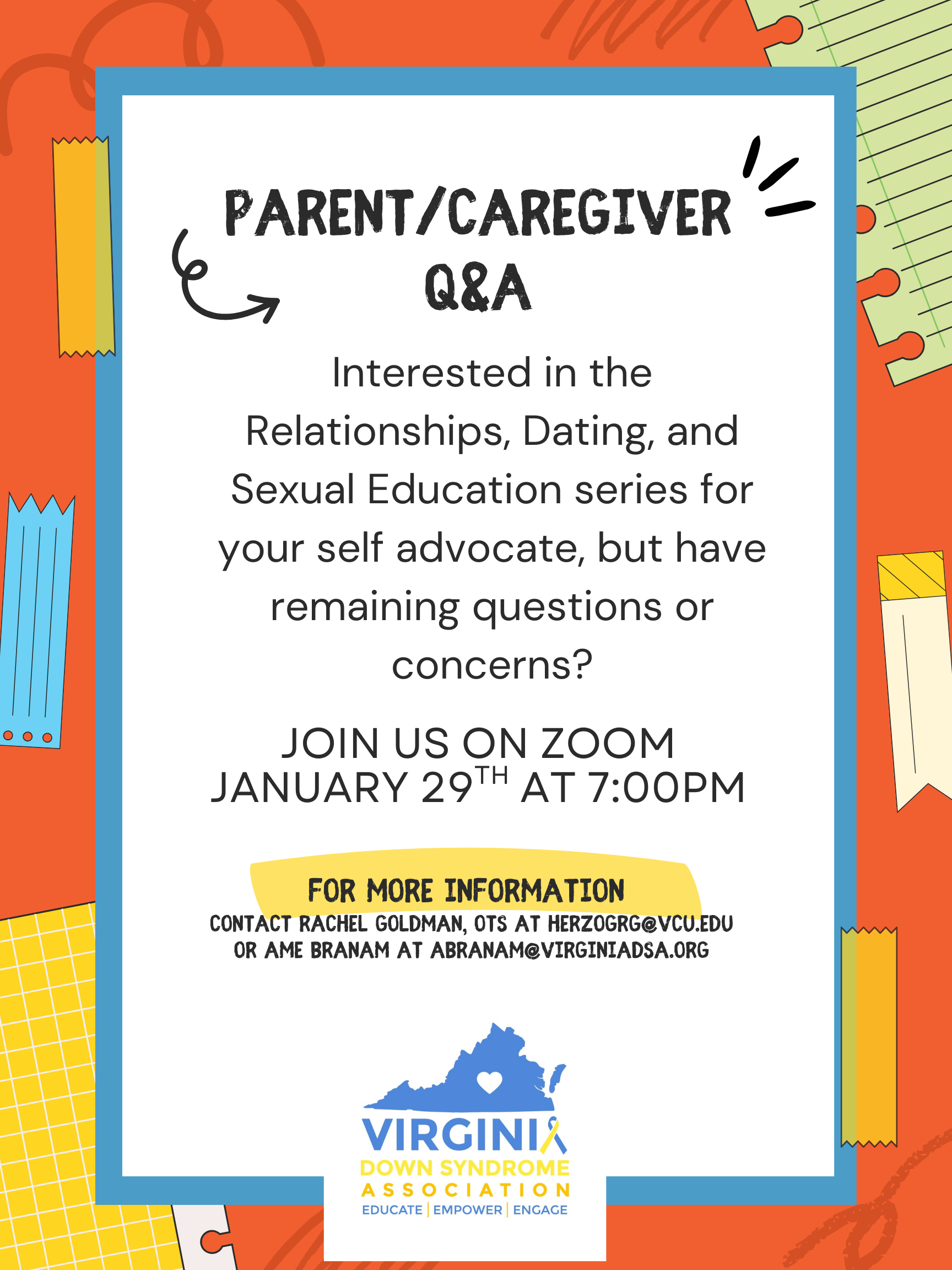 PARENT/CAREGIVER Q&A

Interested in the Relationships, Dating, and Sexual Education series for your self advocate, but have remaining questions or concerns?

JOIN US ON ZOOM JANUARY 29$^{TH}$ AT 7:00PM

FOR MORE INFORMATION

CONTACT RACHEL GOLDMAN, OTS AT HERZOGRG@VCU.EDU OR AME BRANAM AT ABRANAM@VIRGINIADSA.ORG

VIRGINIA
DOWN SYNDROME
ASSOCIATION
EDUCATE | EMPOWER | ENGAGE